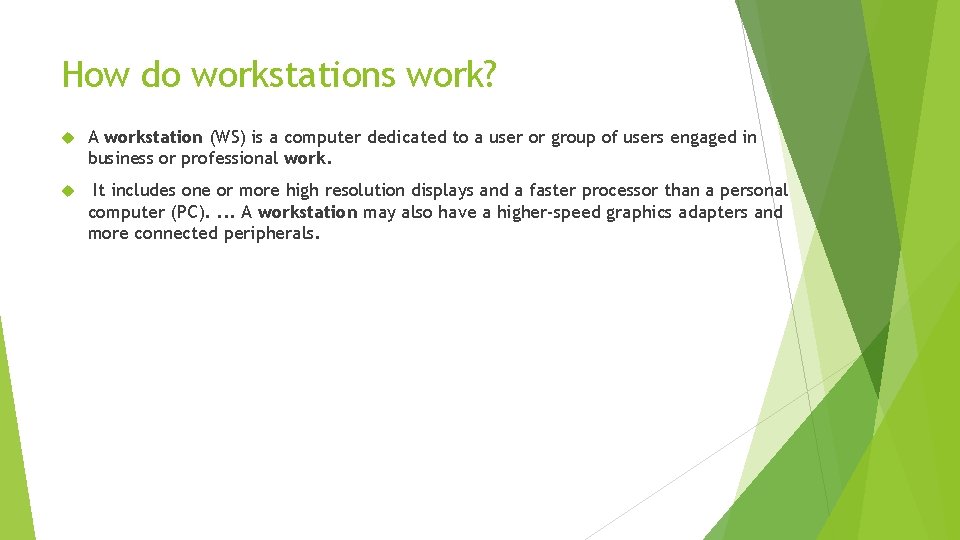 How do workstations work?

A workstation (WS) is a computer dedicated to a user or group of users engaged in business or professional work.

It includes one or more high resolution displays and a faster processor than a personal computer (PC). ... A workstation may also have a higher-speed graphics adapters and more connected peripherals.